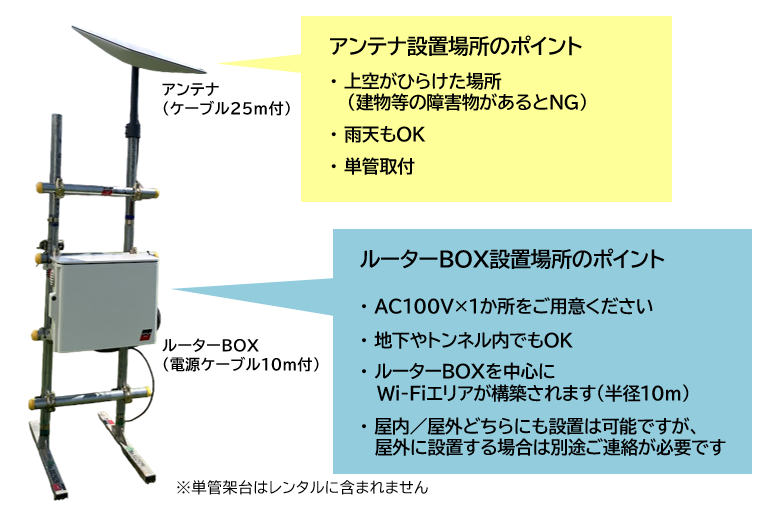 アンテナ
（ケーブル25m付）

アンテナ設置場所のポイント

・上空がひらけた場所
（建物等の障害物があるとNG）

・雨天もOK

・単管取付

ルーターBOX
（電源ケーブル10m付）

ルーターBOX設置場所のポイント

・AC100V×1か所をご用意ください

・地下やトンネル内でもOK

・ルーターBOXを中心に
Wi-Fiエリアが構築されます（半径10m）

・屋内／屋外どちらにも設置は可能ですが、
屋外に設置する場合は別途ご連絡が必要です

※単管架台はレンタルに含まれません